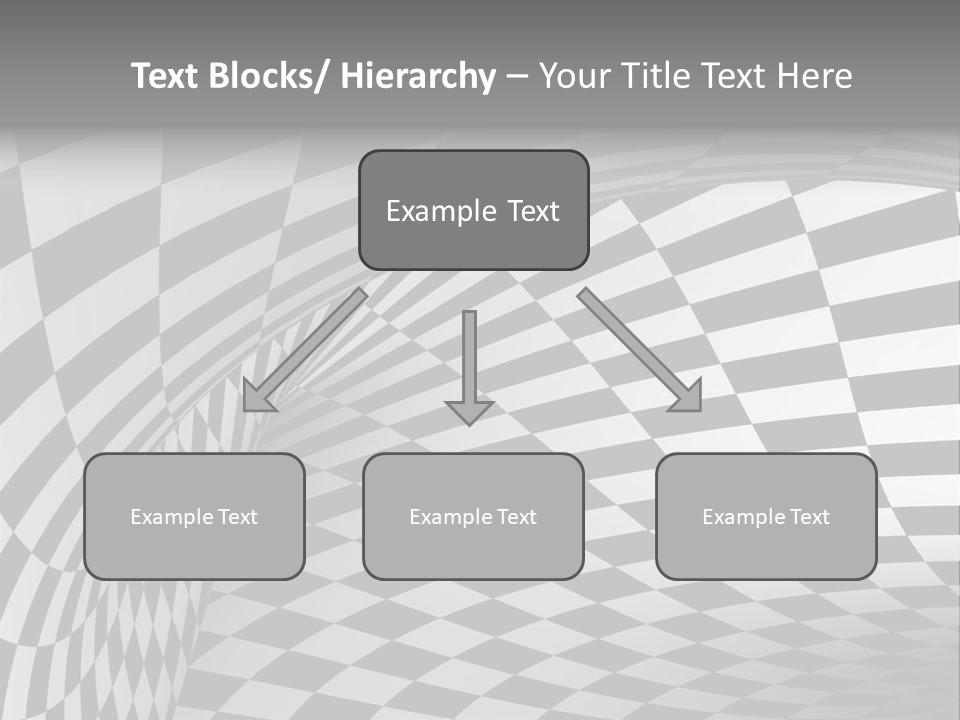 Text Blocks/ Hierarchy – Your Title Text Here

Example Text

Example Text

Example Text

Example Text